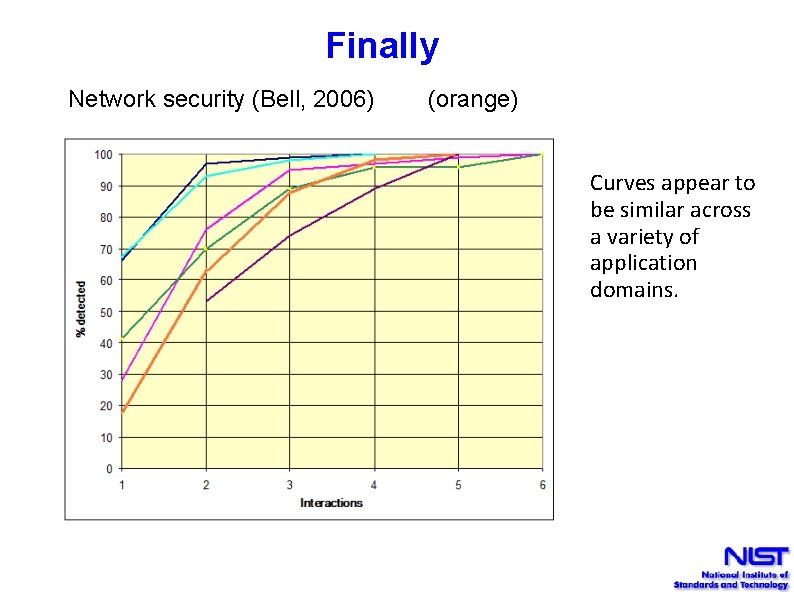 Finally

Network security (Bell, 2006)      (orange)

100
90
80
70
60
50
40
30
20
10
0
% detected
1 2 3 4 5 6
Interactions

Curves appear to be similar across a variety of application domains.

NIST
National Institute of Standards and Technology